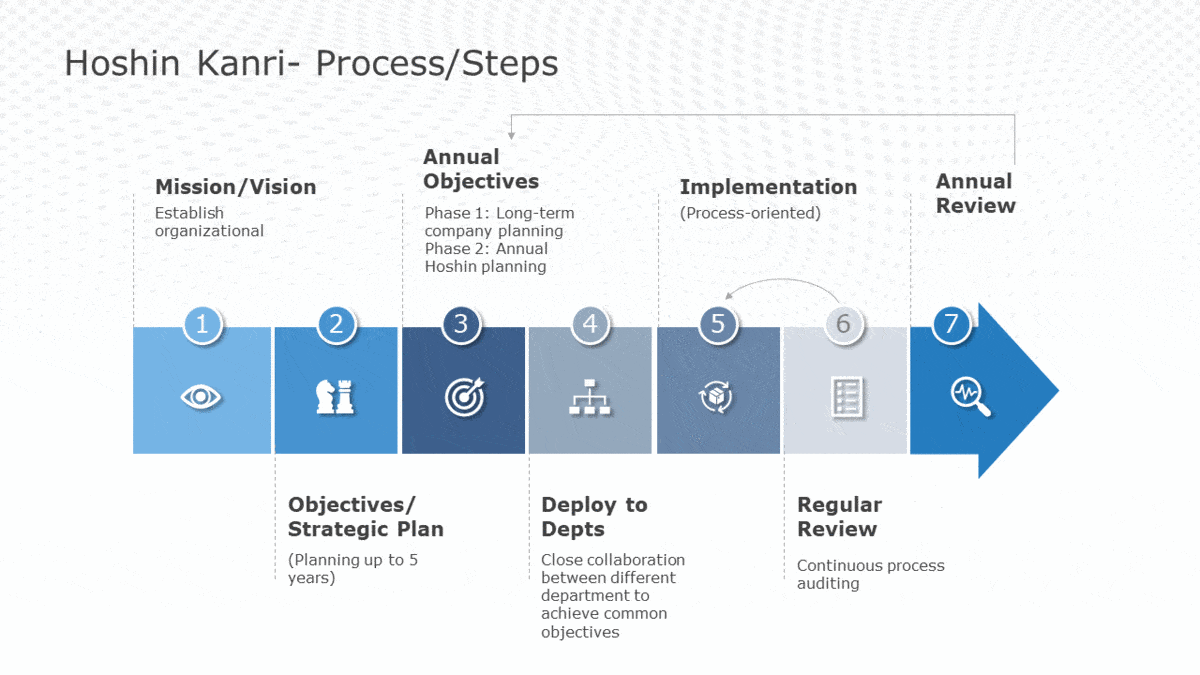 Hoshin Kanri- Process/Steps

Mission/Vision

Establish organizational

Annual Objectives

Phase 1: Long-term company planning
Phase 2: Annual Hoshin planning

Implementation

(Process-oriented)

Annual Review

1

2

3

4

5

6

7

Objectives/ Strategic Plan

(Planning up to 5 years)

Deploy to Depts

Close collaboration between different department to achieve common objectives

Regular Review

Continuous process auditing